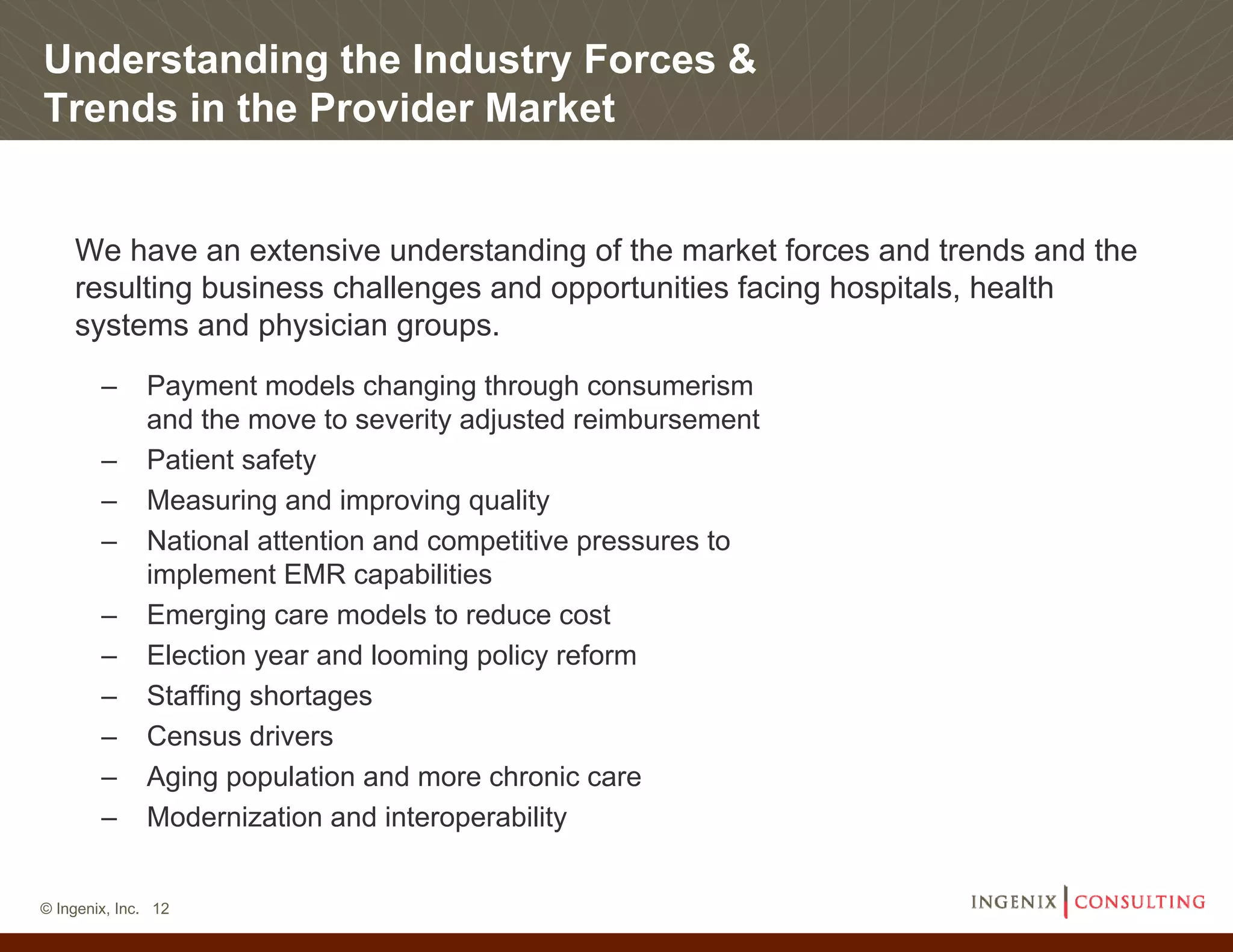 Understanding the Industry Forces & Trends in the Provider Market

We have an extensive understanding of the market forces and trends and the resulting business challenges and opportunities facing hospitals, health systems and physician groups.

– Payment models changing through consumerism and the move to severity adjusted reimbursement
– Patient safety
– Measuring and improving quality
– National attention and competitive pressures to implement EMR capabilities
– Emerging care models to reduce cost
– Election year and looming policy reform
– Staffing shortages
– Census drivers
– Aging population and more chronic care
– Modernization and interoperability

© Ingenix, Inc. 12

INGENIX CONSULTING